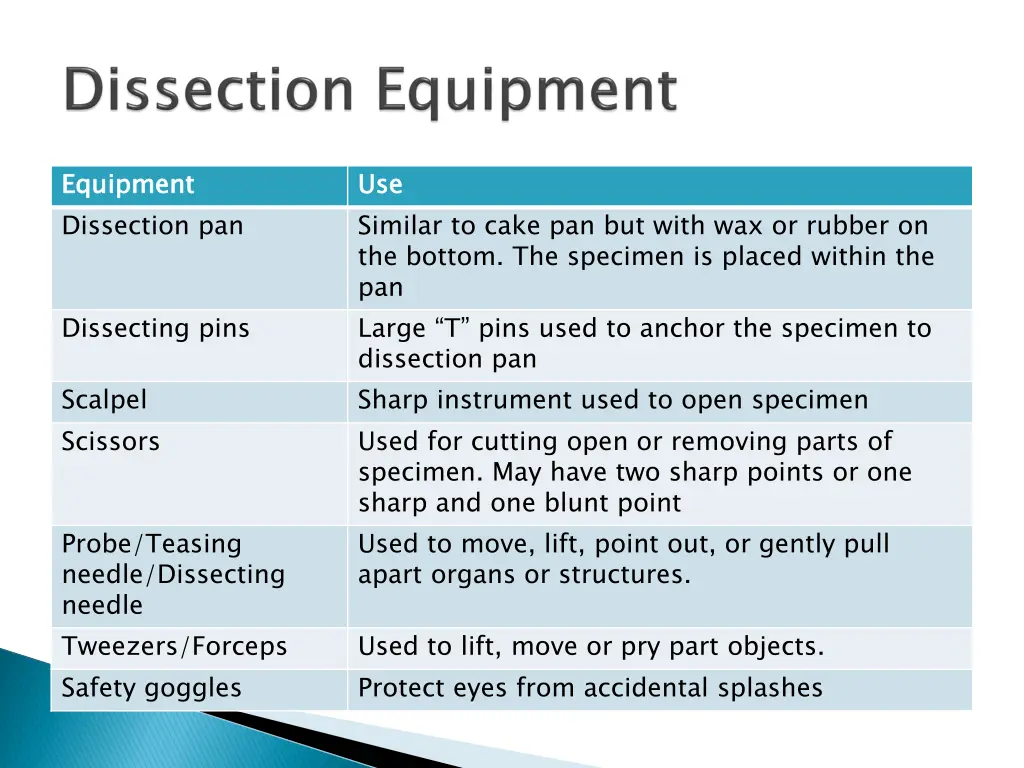 Dissection Equipment

| Equipment | Use |
|---|---|
| Dissection pan | Similar to cake pan but with wax or rubber on the bottom. The specimen is placed within the pan |
| Dissecting pins | Large “T” pins used to anchor the specimen to dissection pan |
| Scalpel | Sharp instrument used to open specimen |
| Scissors | Used for cutting open or removing parts of specimen. May have two sharp points or one sharp and one blunt point |
| Probe/Teasing needle/Dissecting needle | Used to move, lift, point out, or gently pull apart organs or structures. |
| Tweezers/Forceps | Used to lift, move or pry part objects. |
| Safety goggles | Protect eyes from accidental splashes |